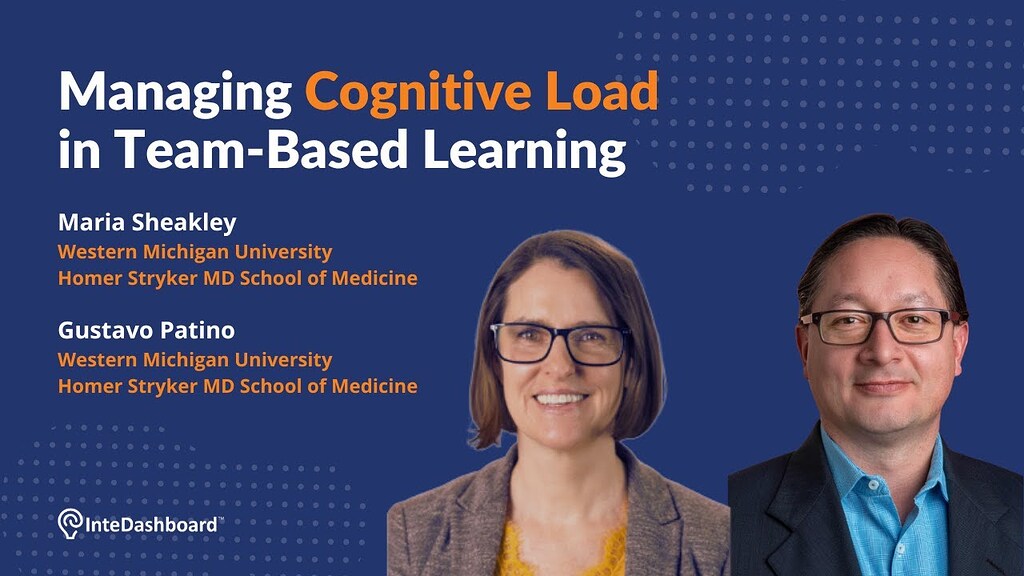 Managing Cognitive Load in Team-Based Learning

Maria Sheakley
Western Michigan University
Homer Stryker MD School of Medicine

Gustavo Patino
Western Michigan University
Homer Stryker MD School of Medicine

InteDashboard™